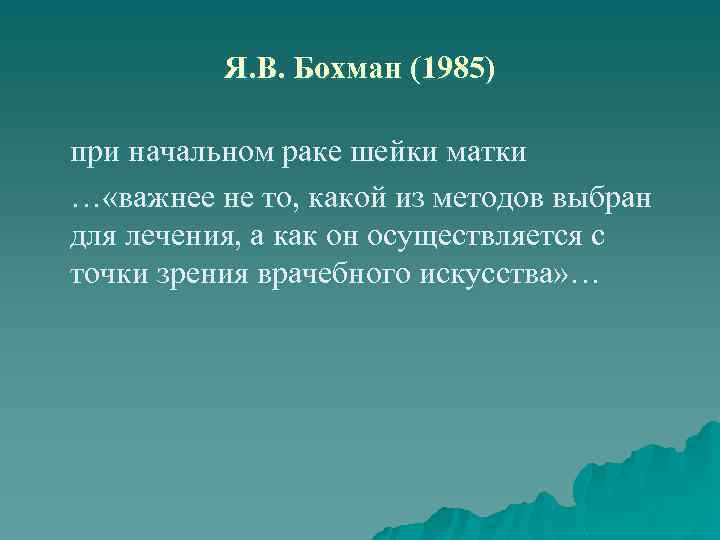 Я.В. Бохман (1985)

при начальном раке шейки матки

…«важнее не то, какой из методов выбран для лечения, а как он осуществляется с точки зрения врачебного искусства»…